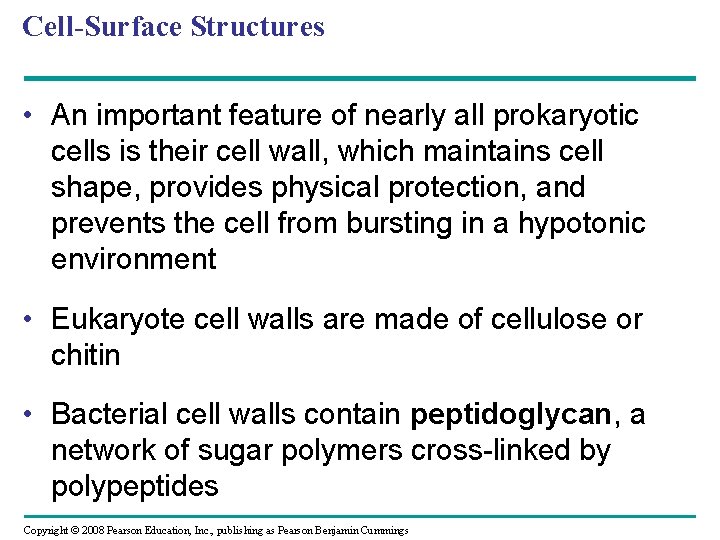 Cell-Surface Structures

• An important feature of nearly all prokaryotic cells is their cell wall, which maintains cell shape, provides physical protection, and prevents the cell from bursting in a hypotonic environment

• Eukaryote cell walls are made of cellulose or chitin

• Bacterial cell walls contain peptidoglycan, a network of sugar polymers cross-linked by polypeptides

Copyright © 2008 Pearson Education, Inc., publishing as Pearson Benjamin Cummings